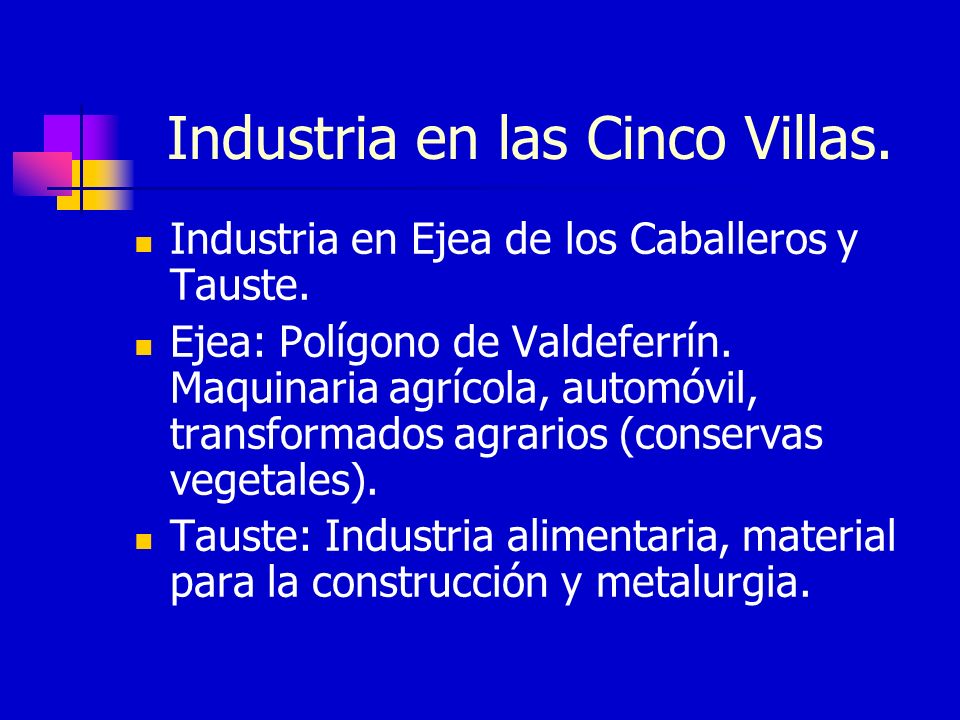 Industria en las Cinco Villas.

- Industria en Ejea de los Caballeros y Tauste.
- Ejea: Polígono de Valdeferrín. Maquinaria agrícola, automóvil, transformados agrarios (conservas vegetales).
- Tauste: Industria alimentaria, material para la construcción y metalurgia.